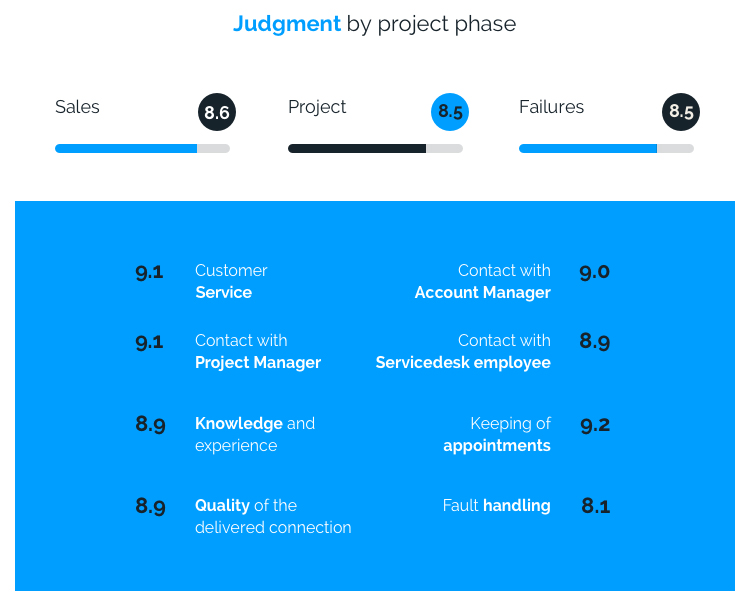 Judgment by project phase

Sales 8.6

Project 8.5

Failures 8.5

9.1 Customer Service

9.1 Contact with Project Manager

8.9 Knowledge and experience

8.9 Quality of the delivered connection

Contact with Account Manager 9.0

Contact with Servicedesk employee 8.9

Keeping of appointments 9.2

Fault handling 8.1